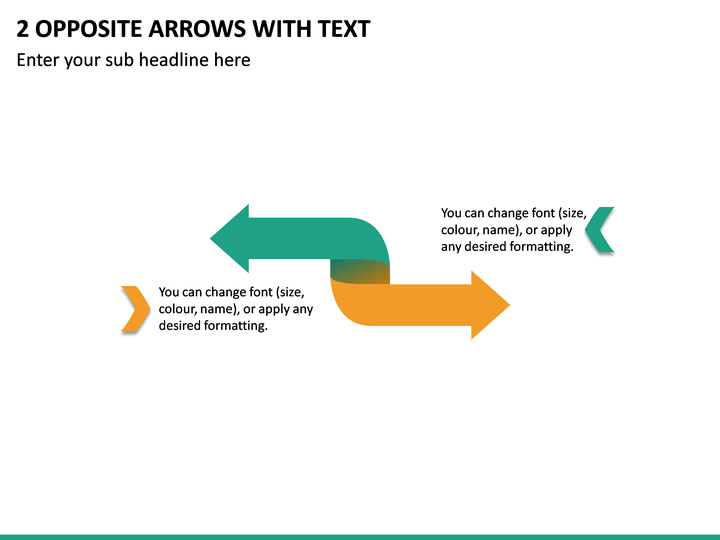 2 OPPOSITE ARROWS WITH TEXT

Enter your sub headline here

You can change font (size, colour, name), or apply any desired formatting.

You can change font (size, colour, name), or apply any desired formatting.